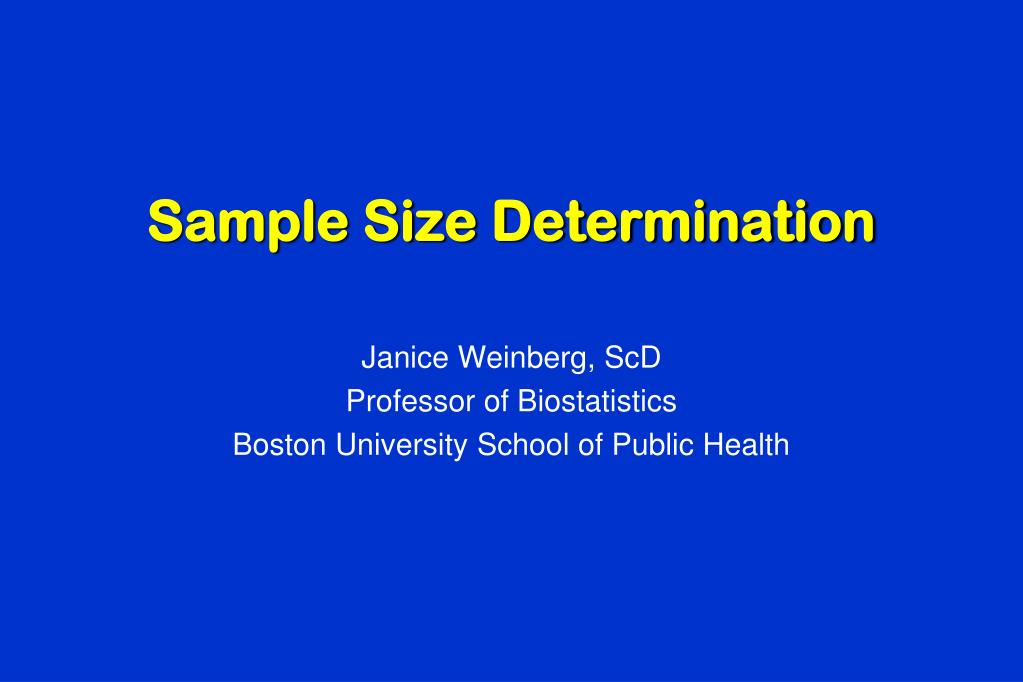 Sample Size Determination

Janice Weinberg, ScD
Professor of Biostatistics
Boston University School of Public Health